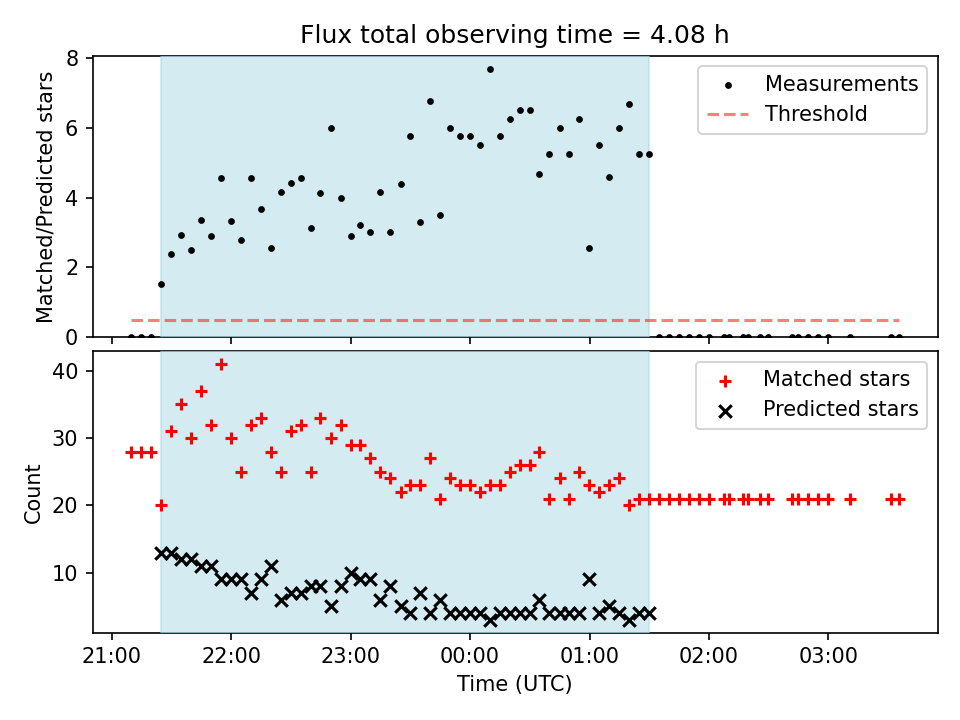 Flux total observing time = 4.08 h

Matched/Predicted stars

8
6
4
2
0

Measurements
Threshold

Count

40
30
20
10

Matched stars
Predicted stars

21:00
22:00
23:00
00:00
01:00
02:00
03:00

Time (UTC)